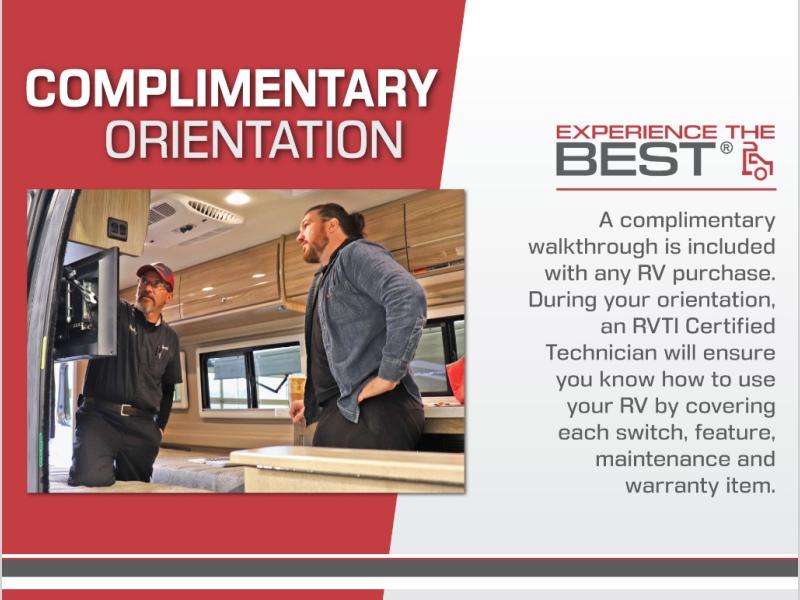 COMPLIMENTARY
ORIENTATION

EXPERIENCE THE BEST®

A complimentary walkthrough is included with any RV purchase. During your orientation, an RVTI Certified Technician will ensure you know how to use your RV by covering each switch, feature, maintenance and warranty item.